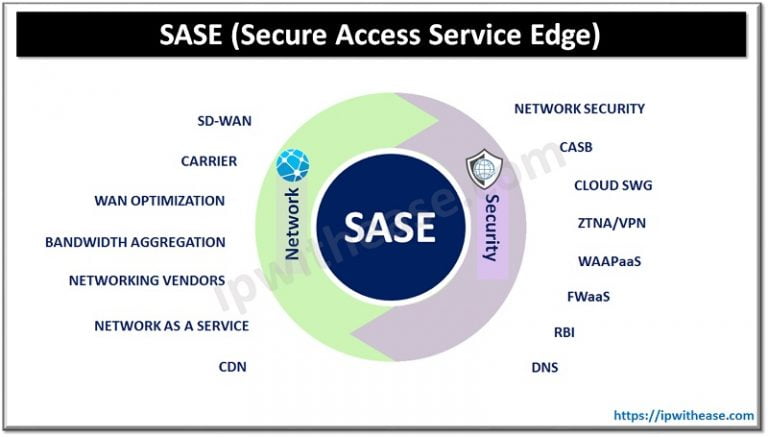 SASE (Secure Access Service Edge)

SD-WAN

CARRIER

WAN OPTIMIZATION

BANDWIDTH AGGREGATION

NETWORKING VENDORS

NETWORK AS A SERVICE

CDN

Network

SASE

Security

NETWORK SECURITY

CASB

CLOUD SWG

ZTNA/VPN

WAAPaaS

FWaaS

RBI

DNS

ipwithease.com

https://ipwithease.com